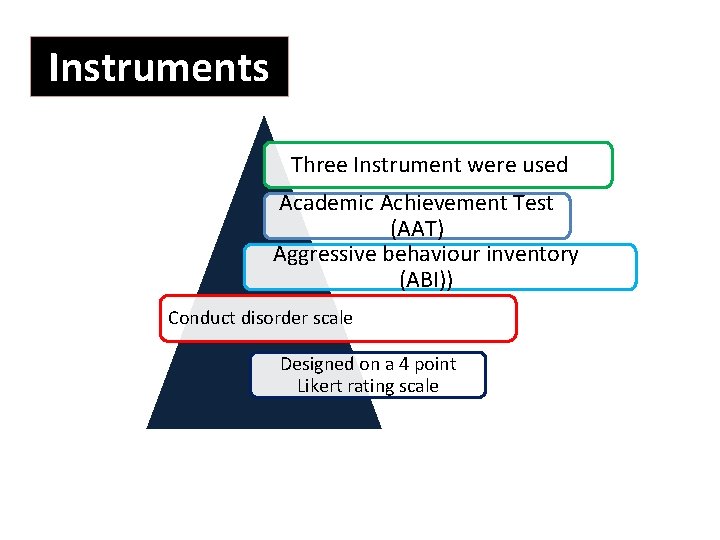 Instruments

Three Instrument were used

Academic Achievement Test (AAT)

Aggressive behaviour inventory (ABI))

Conduct disorder scale

Designed on a 4 point Likert rating scale